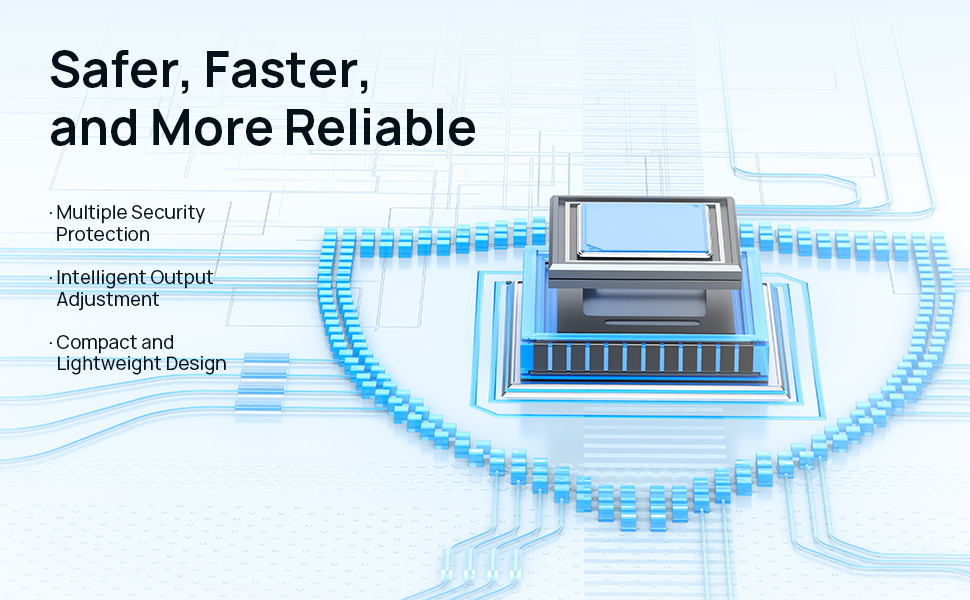 Safer, Faster, and More Reliable

· Multiple Security Protection

· Intelligent Output Adjustment

· Compact and Lightweight Design